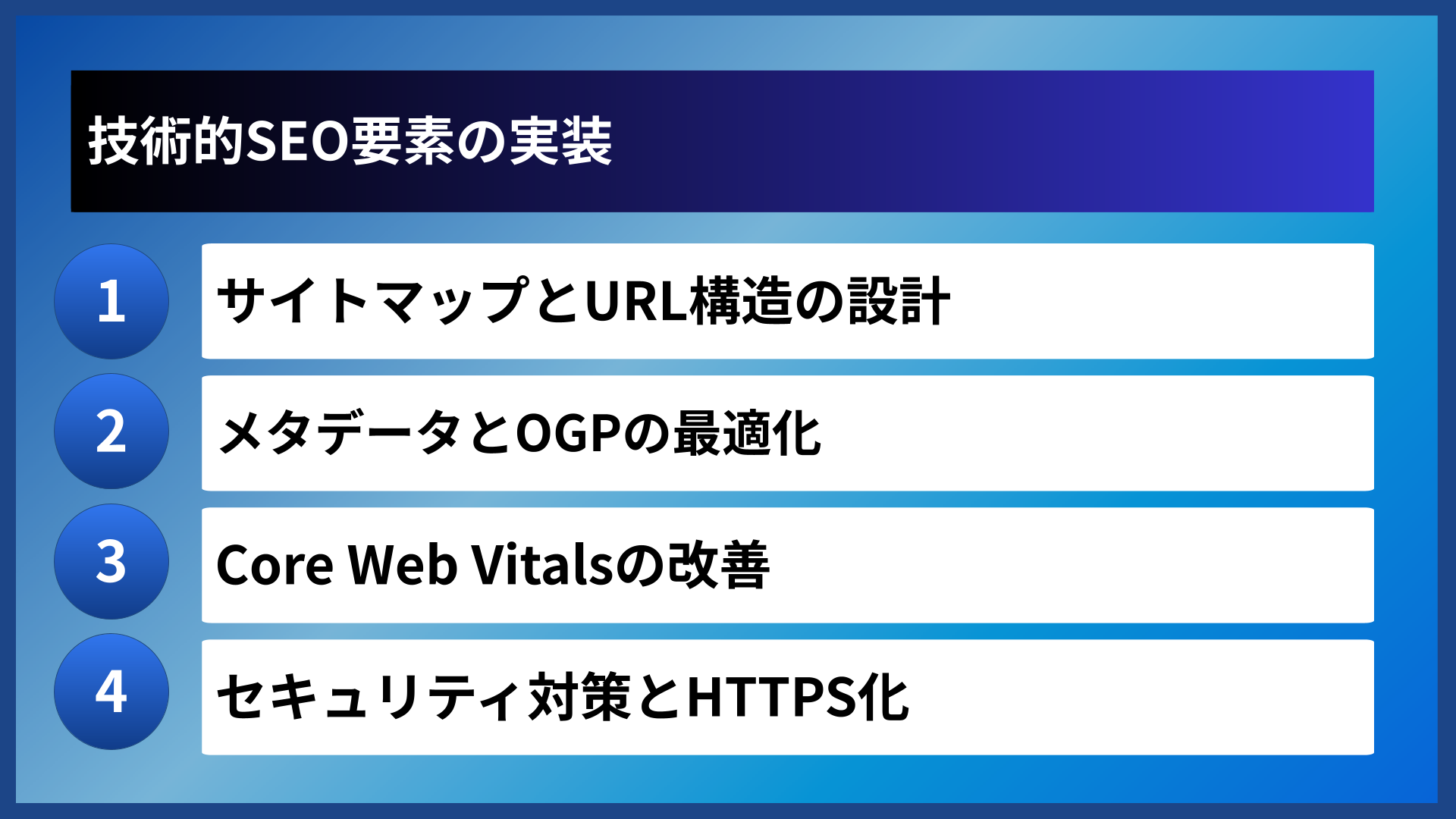 技術的SEO要素の実装

1 サイトマップとURL構造の設計

2 メタデータとOGPの最適化

3 Core Web Vitalsの改善

4 セキュリティ対策とHTTPS化